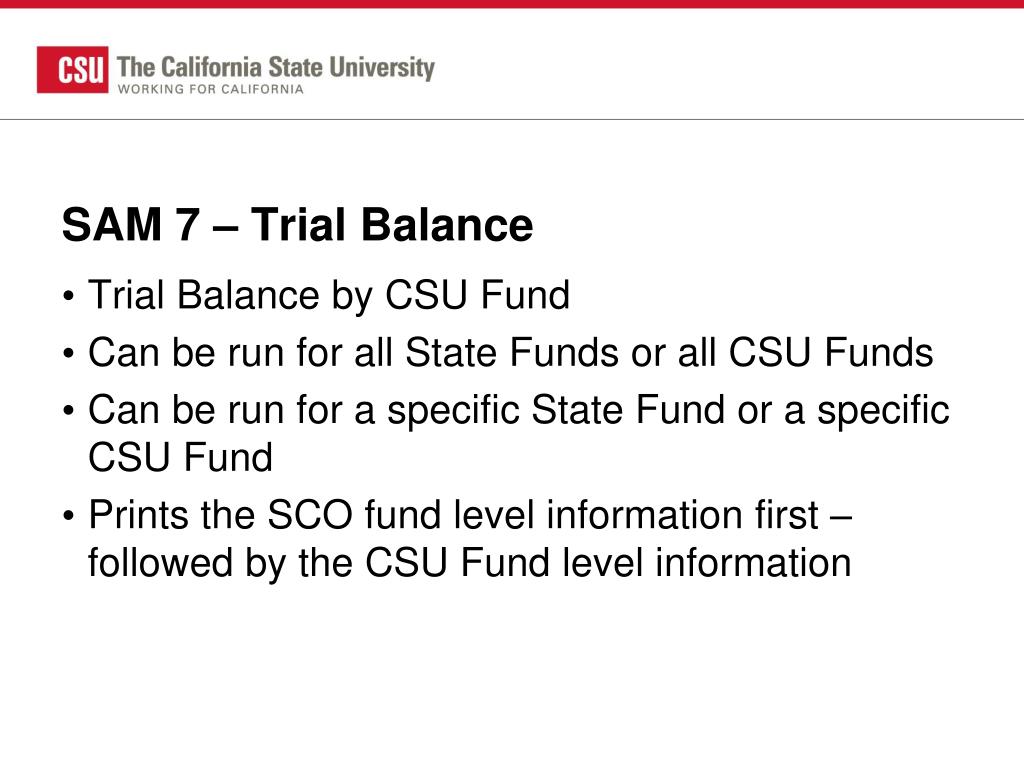 CSU The California State University
WORKING FOR CALIFORNIA

SAM 7 – Trial Balance

• Trial Balance by CSU Fund
• Can be run for all State Funds or all CSU Funds
• Can be run for a specific State Fund or a specific CSU Fund
• Prints the SCO fund level information first – followed by the CSU Fund level information